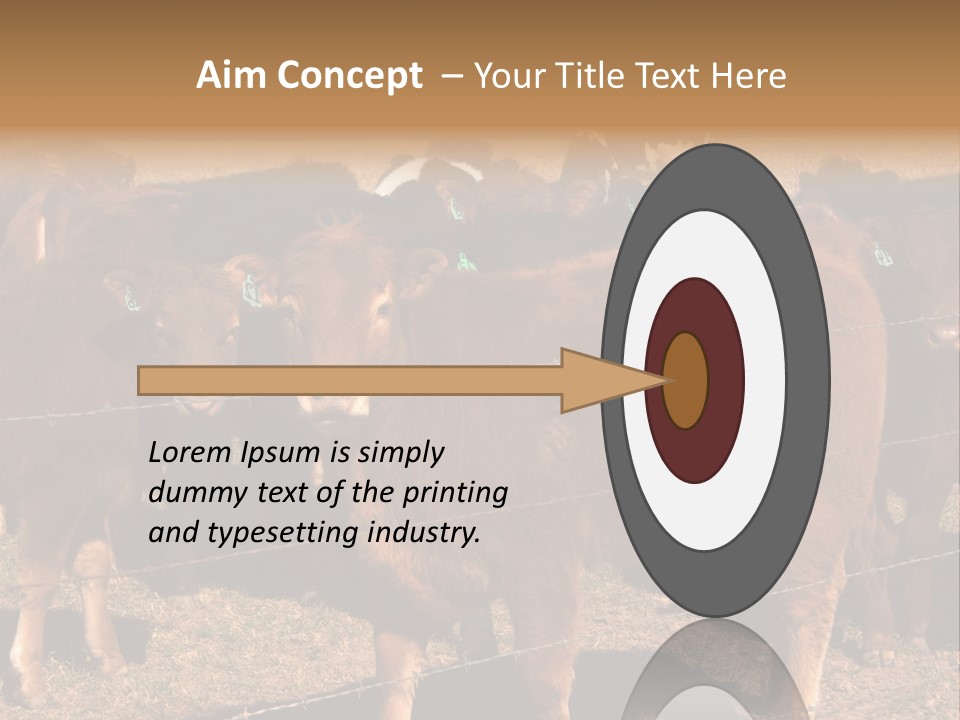 Aim Concept – Your Title Text Here

Lorem Ipsum is simply dummy text of the printing and typesetting industry.